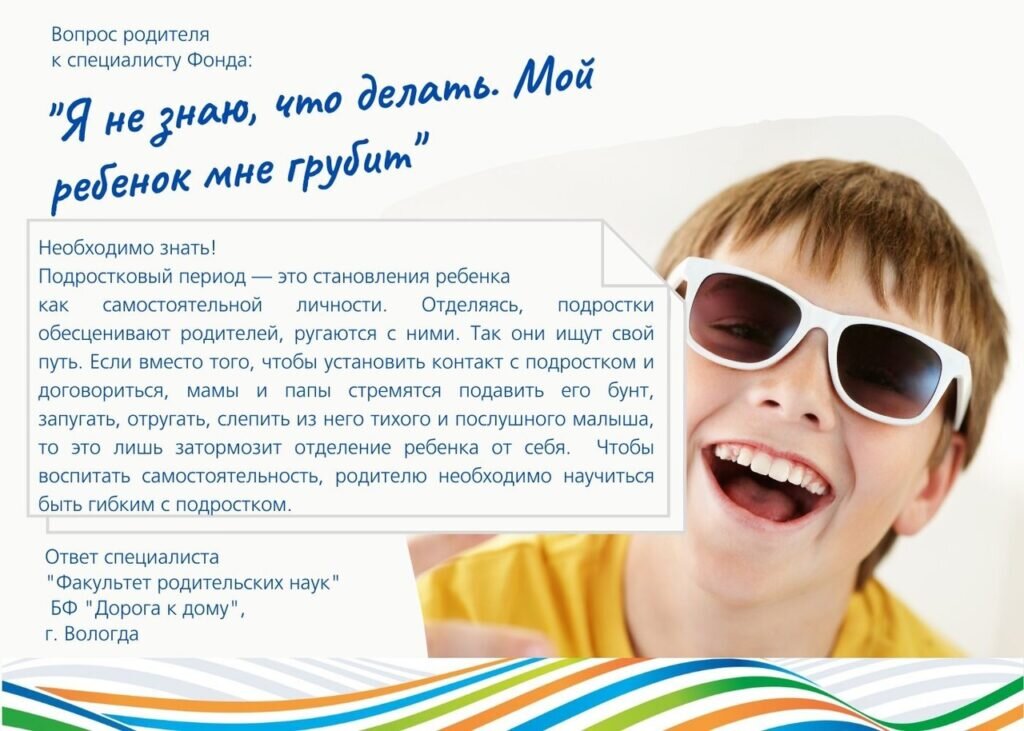 Вопрос родителя
к специалисту Фонда:

"Я не знаю, что делать. Мой ребенок мне грубит"

Необходимо знать!
Подростковый период — это становления ребенка как самостоятельной личности. Отделяясь, подростки обесценивают родителей, ругаются с ними. Так они ищут свой путь. Если вместо того, чтобы установить контакт с подростком и договориться, мамы и папы стремятся подавить его бунт, запугать, отругать, слепить из него тихого и послушного малыша, то это лишь затормозит отделение ребенка от себя. Чтобы воспитать самостоятельность, родителю необходимо научиться быть гибким с подростком.

Ответ специалиста
"Факультет родительских наук"
БФ "Дорога к дому",
г. Вологда